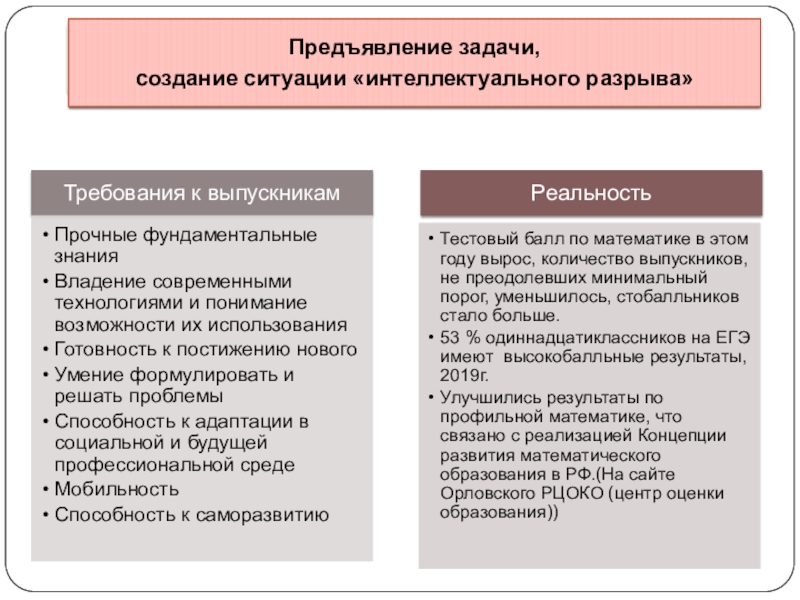 Предъявление задачи,
создание ситуации «интеллектуального разрыва»

Требования к выпускникам

• Прочные фундаментальные знания
• Владение современными технологиями и понимание возможности их использования
• Готовность к постижению нового
• Умение формулировать и решать проблемы
• Способность к адаптации в социальной и будущей профессиональной среде
• Мобильность
• Способность к саморазвитию

Реальность

• Тестовый балл по математике в этом году вырос, количество выпускников, не преодолевших минимальный порог, уменьшилось, стобалльников стало больше.
• 53 % одиннадцатиклассников на ЕГЭ имеют высокобалльные результаты, 2019г.
• Улучшились результаты по профильной математике, что связано с реализацией Концепции развития математического образования в РФ.(На сайте Орловского РЦОКО (центр оценки образования))